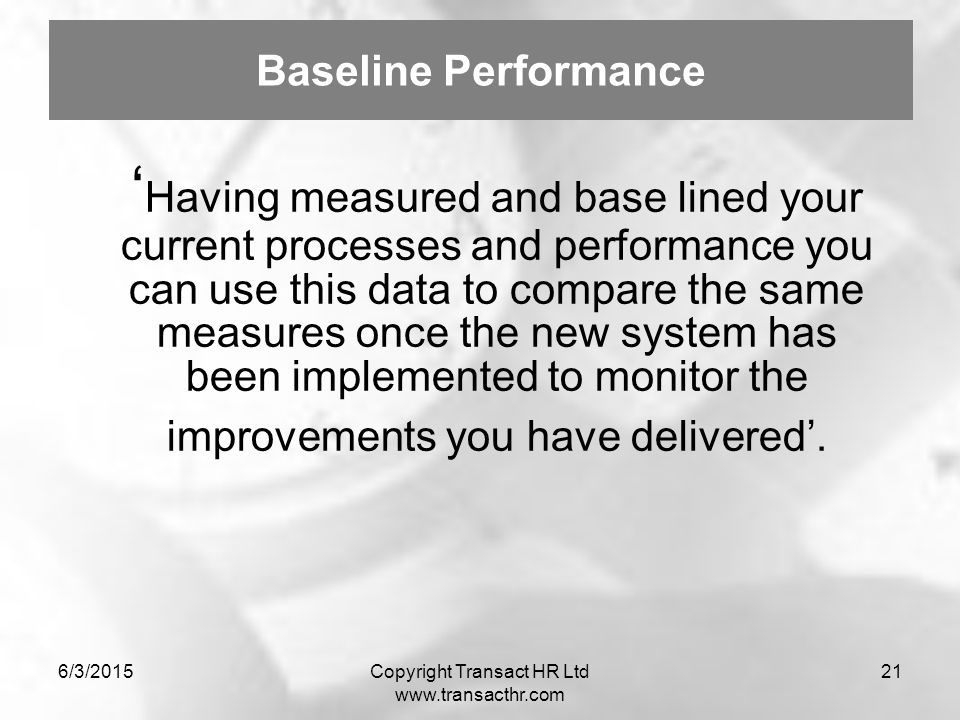 Baseline Performance

‘Having measured and base lined your current processes and performance you can use this data to compare the same measures once the new system has been implemented to monitor the improvements you have delivered’.

6/3/2015

Copyright Transact HR Ltd
www.transacthr.com

21